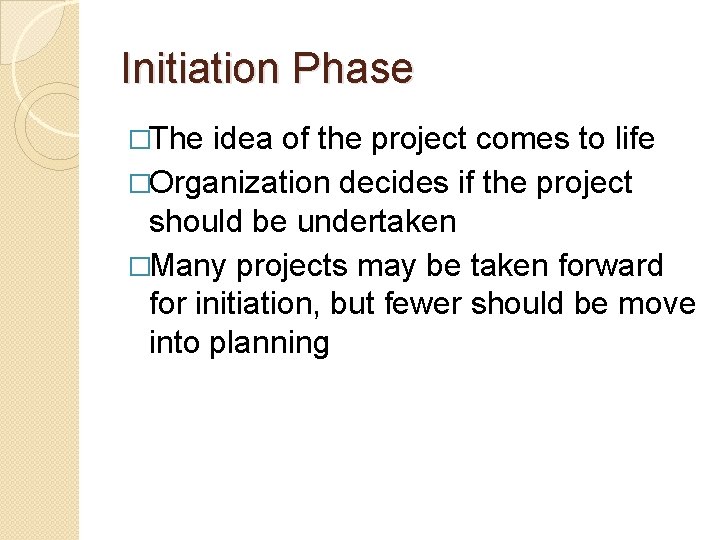 Initiation Phase

□The idea of the project comes to life

□Organization decides if the project should be undertaken

□Many projects may be taken forward for initiation, but fewer should be move into planning